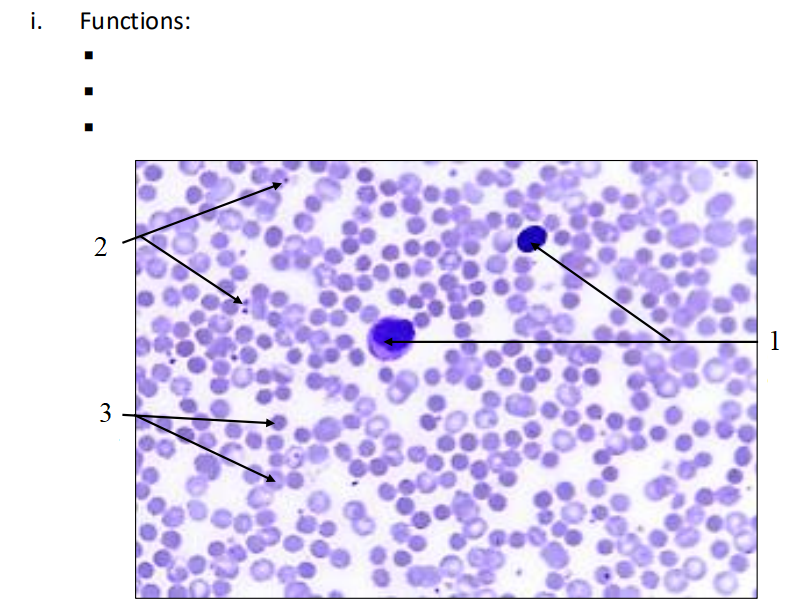 i. Functions:
▪
▪
▪

2
1
3